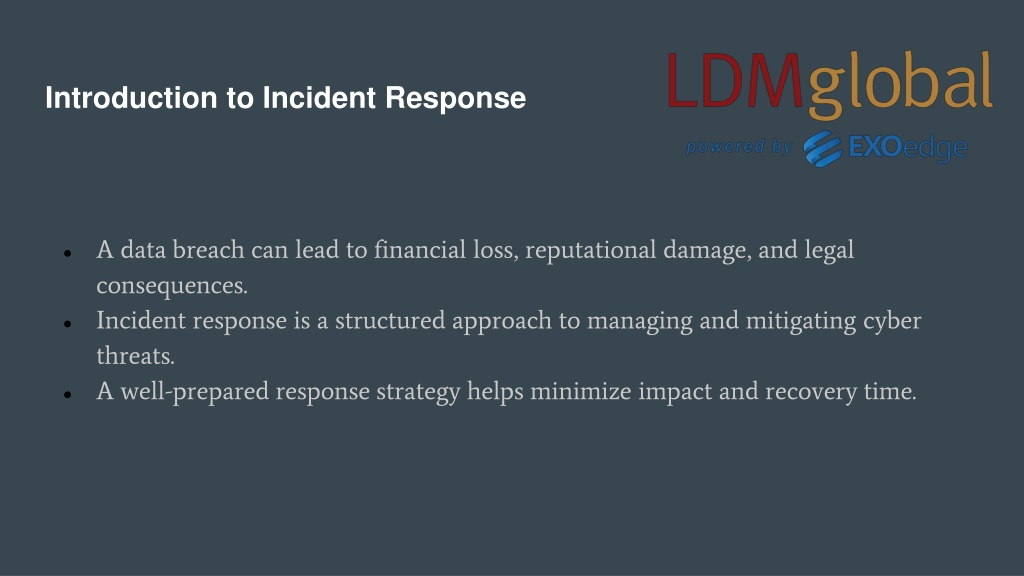 Introduction to Incident Response

LDMglobal
powered by EXOedge

- A data breach can lead to financial loss, reputational damage, and legal consequences.
- Incident response is a structured approach to managing and mitigating cyber threats.
- A well-prepared response strategy helps minimize impact and recovery time.